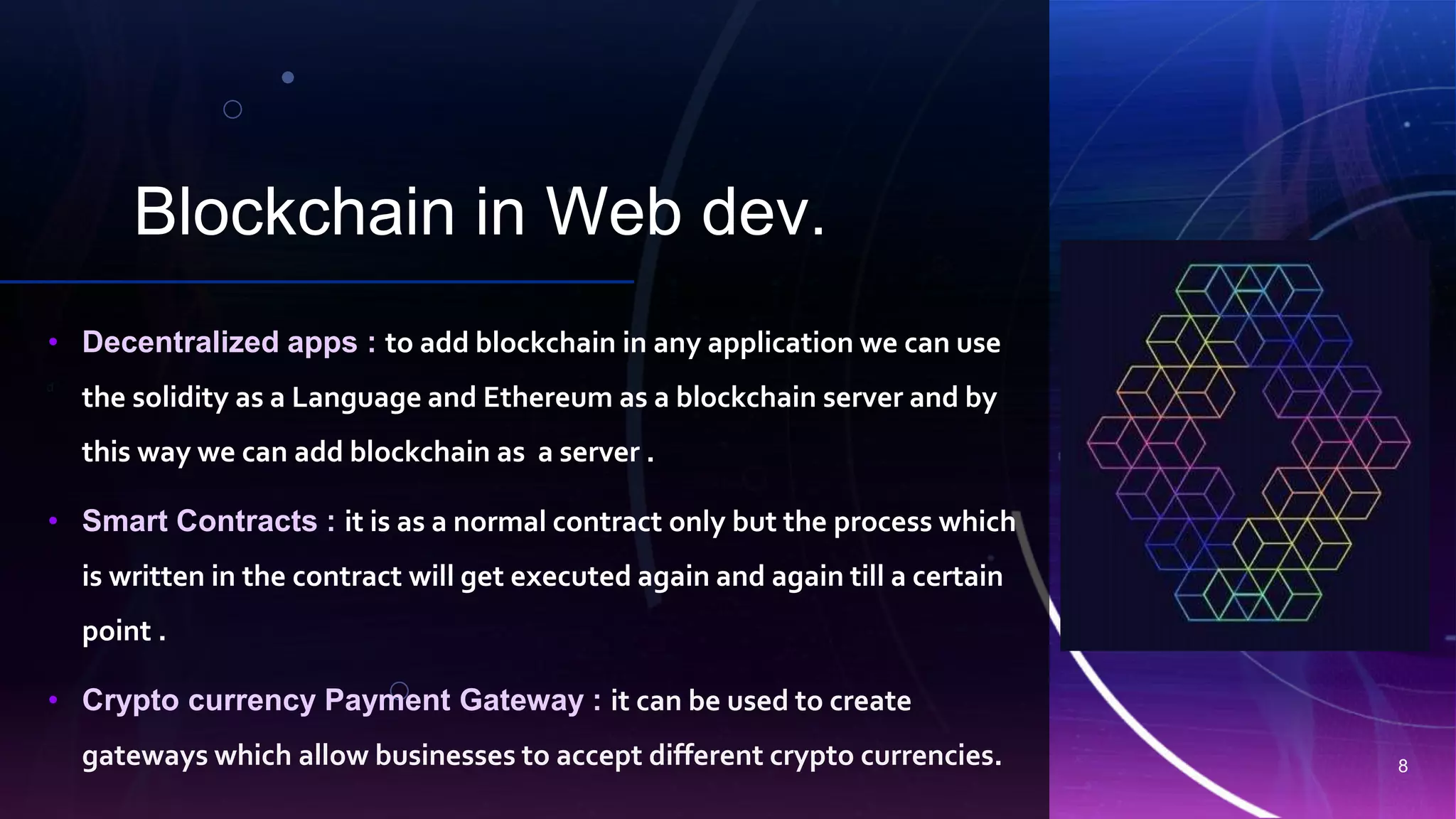 Blockchain in Web dev.

• Decentralized apps : to add blockchain in any application we can use the solidity as a Language and Ethereum as a blockchain server and by this way we can add blockchain as a server .

• Smart Contracts : it is as a normal contract only but the process which is written in the contract will get executed again and again till a certain point .

• Crypto currency Payment Gateway : it can be used to create gateways which allow businesses to accept different crypto currencies.

8